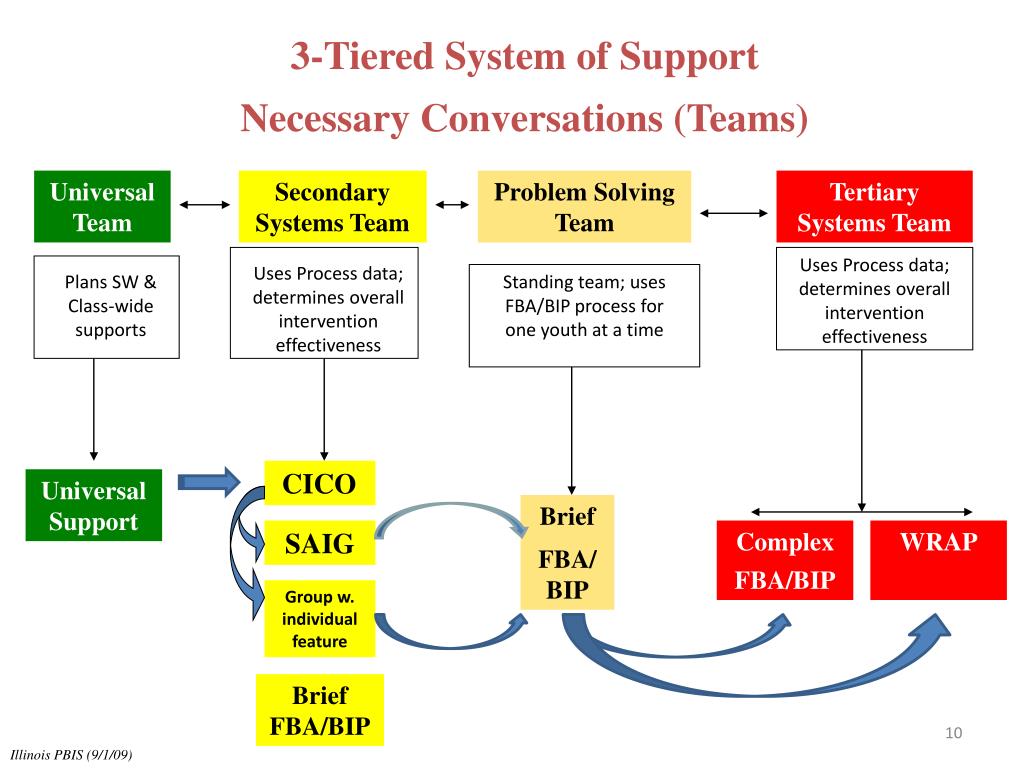 3-Tiered System of Support

Necessary Conversations (Teams)

Universal Team

Secondary Systems Team

Problem Solving Team

Tertiary Systems Team

Plans SW & Class-wide supports

Uses Process data; determines overall intervention effectiveness

Standing team; uses FBA/BIP process for one youth at a time

Uses Process data; determines overall intervention effectiveness

Universal Support

CICO

SAIG

Group w. individual feature

Brief FBA/BIP

Brief FBA/ BIP

Complex FBA/BIP

WRAP

10

Illinois PBIS (9/1/09)